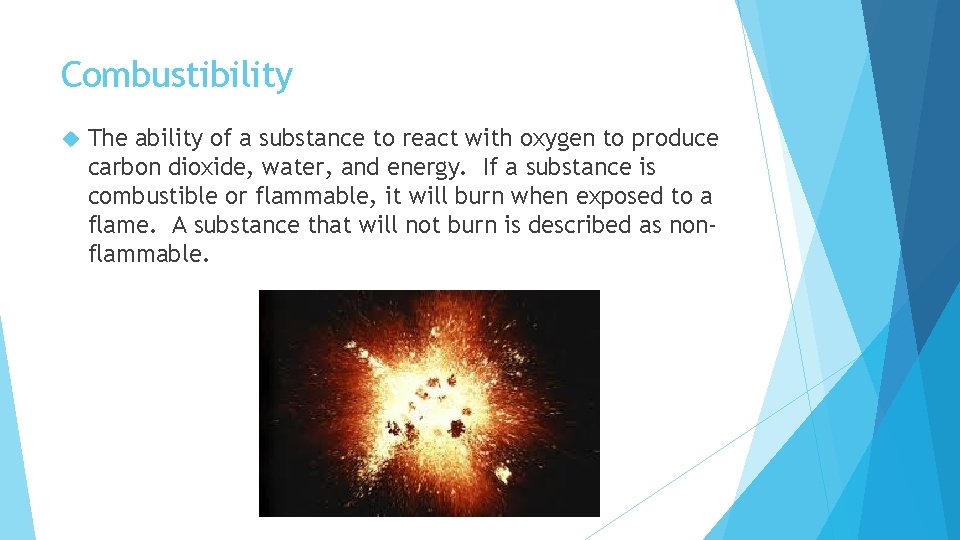 Combustibility

The ability of a substance to react with oxygen to produce carbon dioxide, water, and energy. If a substance is combustible or flammable, it will burn when exposed to a flame. A substance that will not burn is described as non-flammable.